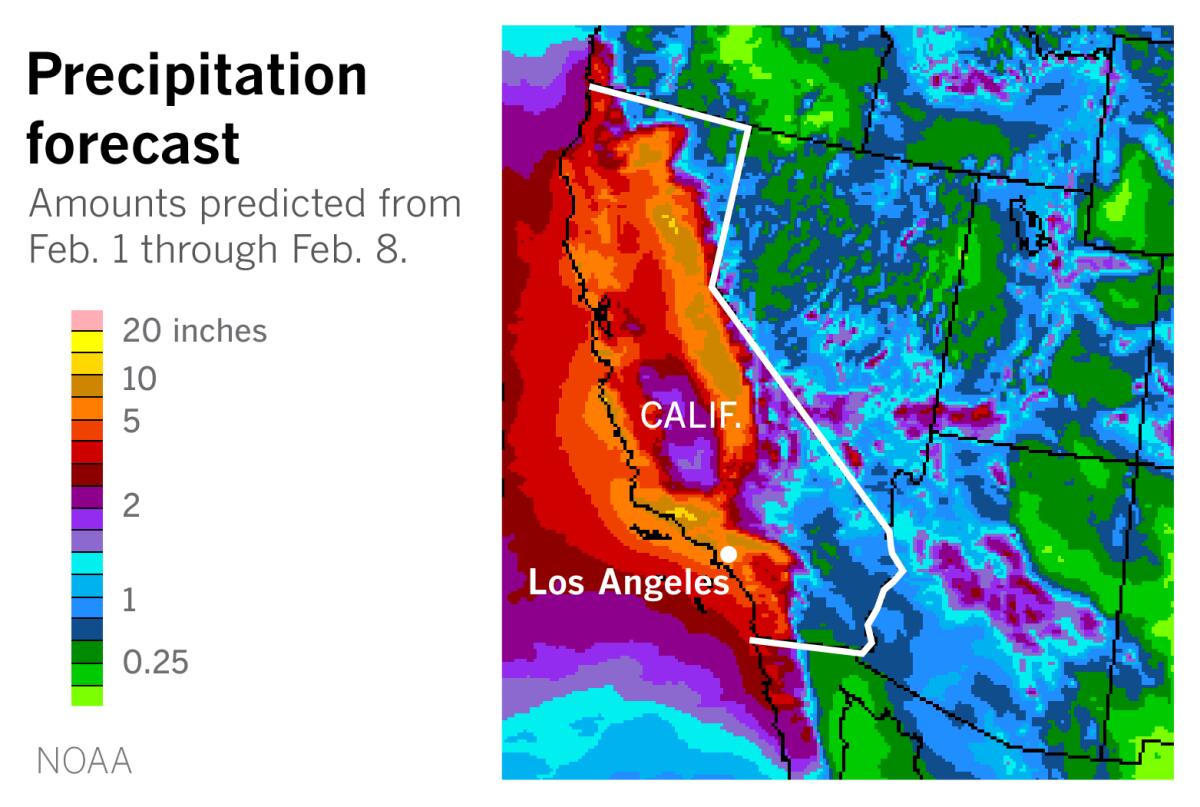 Precipitation forecast

Amounts predicted from Feb. 1 through Feb. 8.

20 inches
10
5
2
1
0.25

NOAA

CALIF.
Los Angeles